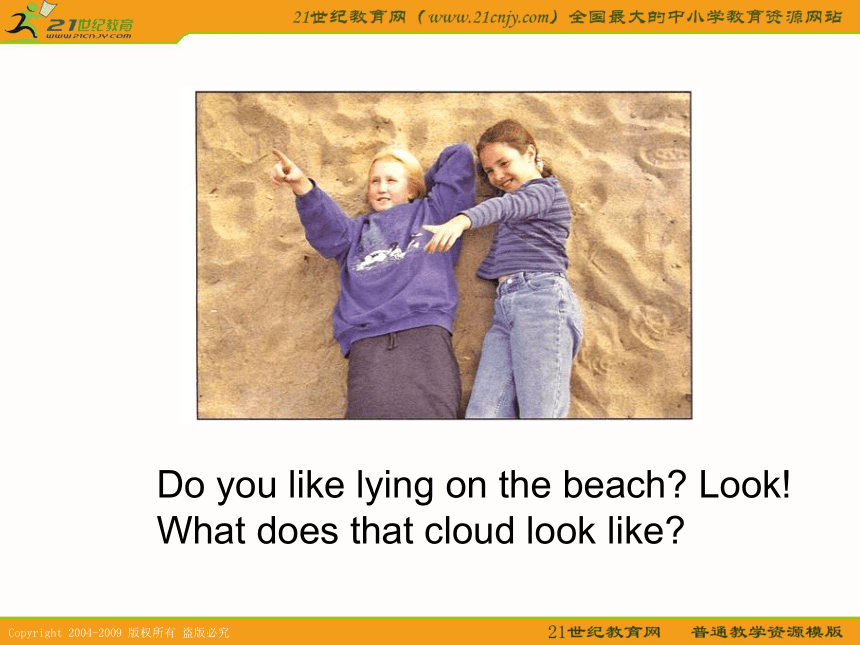 21世纪教育
www.21cnjy.com

21世纪教育网（www.21cnjy.com）全国最大的中小学教育资源网站

Do you like lying on the beach? Look! What does that cloud look like?

Copyright 2004-2009 版权所有 盗版必究

21世纪教育网 普通教学资源模版